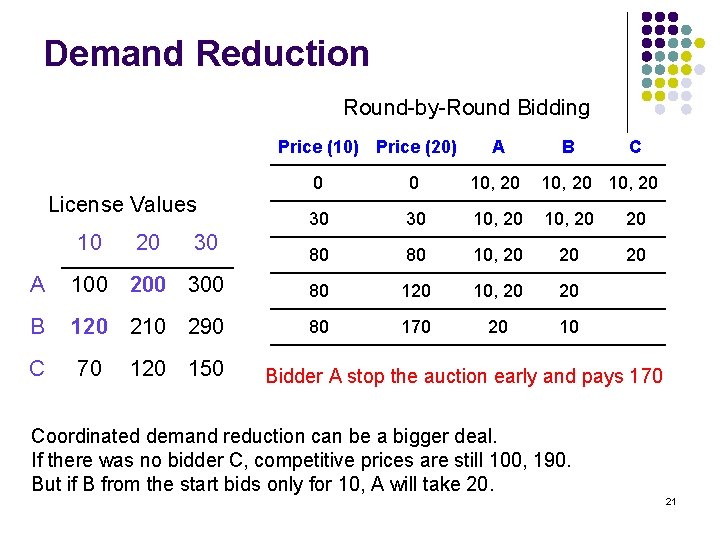 Demand Reduction

Round-by-Round Bidding

| Price (10) | Price (20) | A | B | C |
|---|---|---|---|---|
| 0 | 0 | 10, 20 | 10, 20 | 10, 20 |
| 30 | 30 | 10, 20 | 10, 20 | 20 |
| 80 | 80 | 10, 20 | 20 | 20 |
| 80 | 120 | 10, 20 | 20 | |
| 80 | 170 | 20 | 10 | |

License Values

| | 10 | 20 | 30 |
|---|---|---|---|
| A | 100 | 200 | 300 |
| B | 120 | 210 | 290 |
| C | 70 | 120 | 150 |

Bidder A stop the auction early and pays 170

Coordinated demand reduction can be a bigger deal.
If there was no bidder C, competitive prices are still 100, 190.
But if B from the start bids only for 10, A will take 20.

21